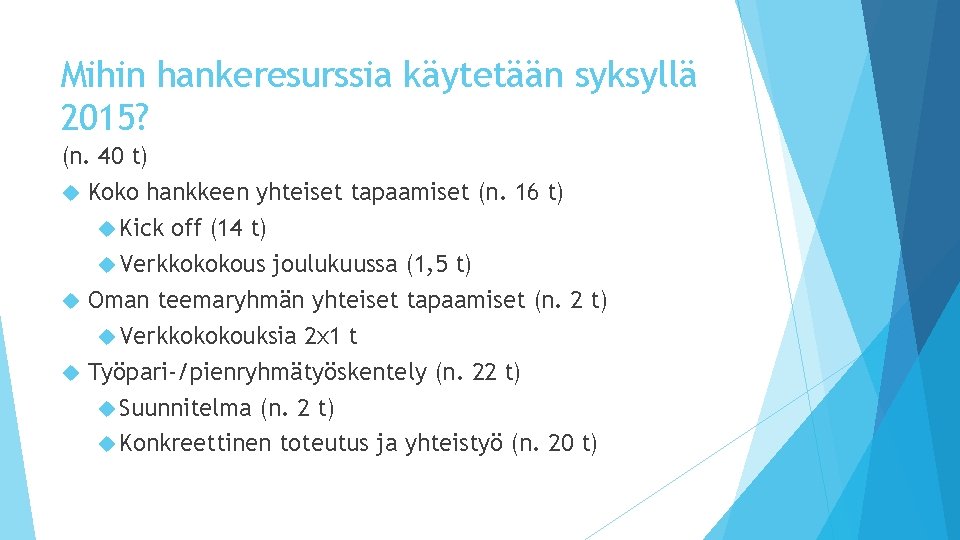 Mihin hankeresurssia käytetään syksyllä 2015?

(n. 40 t)

Koko hankkeen yhteiset tapaamiset (n. 16 t)

Kick off (14 t)

Verkkokokous joulukuussa (1,5 t)

Oman teemaryhmän yhteiset tapaamiset (n. 2 t)

Verkkokokouksia 2x1 t

Työpari-/pienryhmätyöskentely (n. 22 t)

Suunnitelma (n. 2 t)

Konkreettinen toteutus ja yhteistyö (n. 20 t)